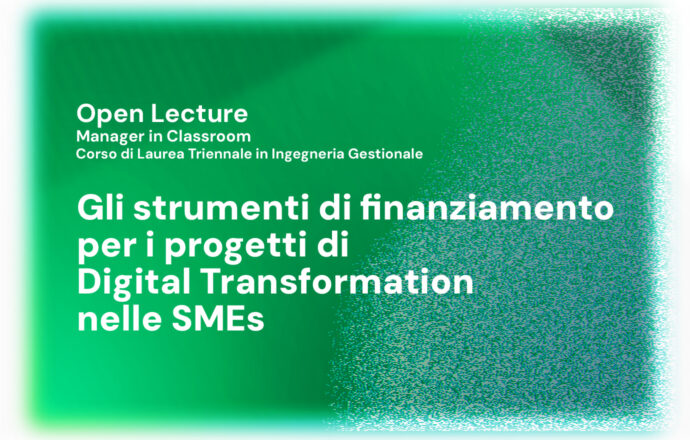 Open Lecture
Manager in Classroom
Corso di Laurea Triennale in Ingegneria Gestionale

Gli strumenti di finanziamento per i progetti di Digital Transformation nelle SMEs